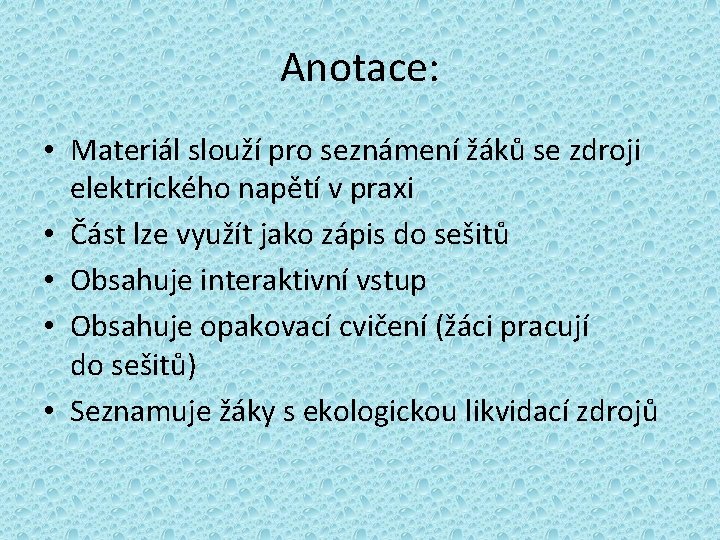 Anotace:

• Materiál slouží pro seznámení žáků se zdroji elektrického napětí v praxi
• Část lze využít jako zápis do sešitů
• Obsahuje interaktivní vstup
• Obsahuje opakovací cvičení (žáci pracují do sešitů)
• Seznamuje žáky s ekologickou likvidací zdrojů